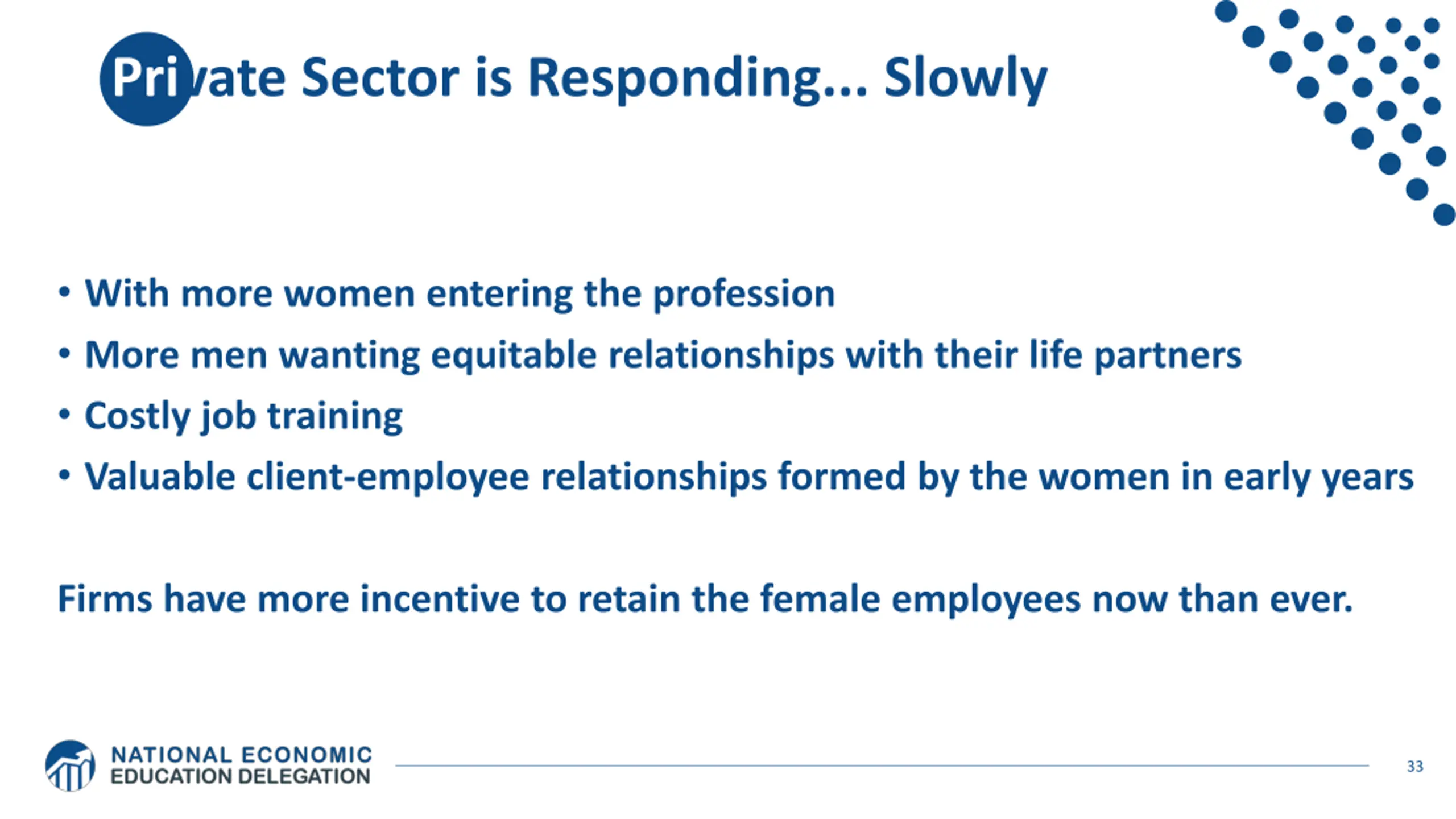 Private Sector is Responding... Slowly

• With more women entering the profession
• More men wanting equitable relationships with their life partners
• Costly job training
• Valuable client-employee relationships formed by the women in early years

Firms have more incentive to retain the female employees now than ever.

NATIONAL ECONOMIC EDUCATION DELEGATION

33